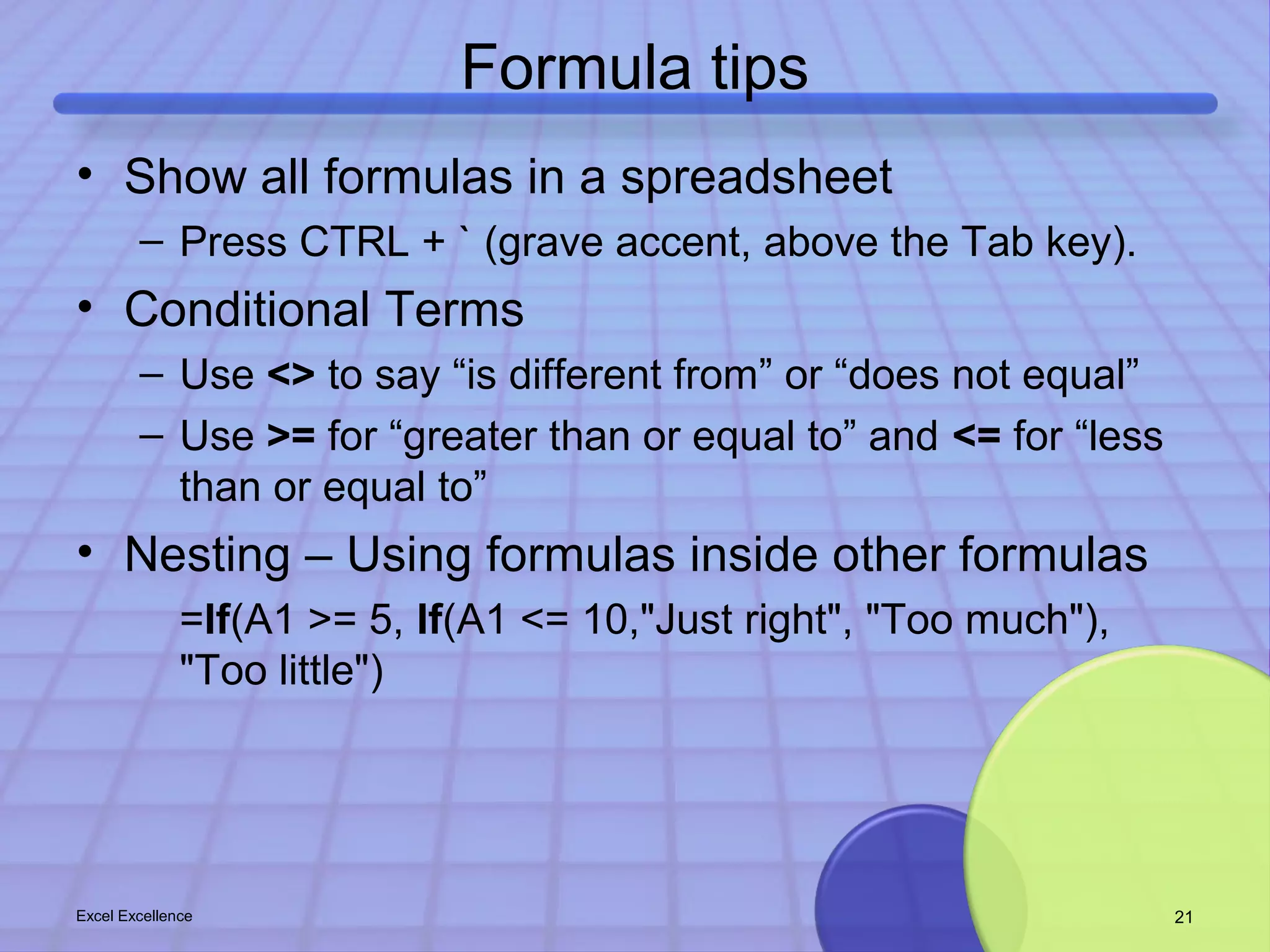 Formula tips

• Show all formulas in a spreadsheet
– Press CTRL + ` (grave accent, above the Tab key).

• Conditional Terms
– Use <> to say “is different from” or “does not equal”
– Use >= for “greater than or equal to” and <= for “less than or equal to”

• Nesting – Using formulas inside other formulas
=If(A1 >= 5, If(A1 <= 10,"Just right", "Too much"), "Too little")

Excel Excellence

21